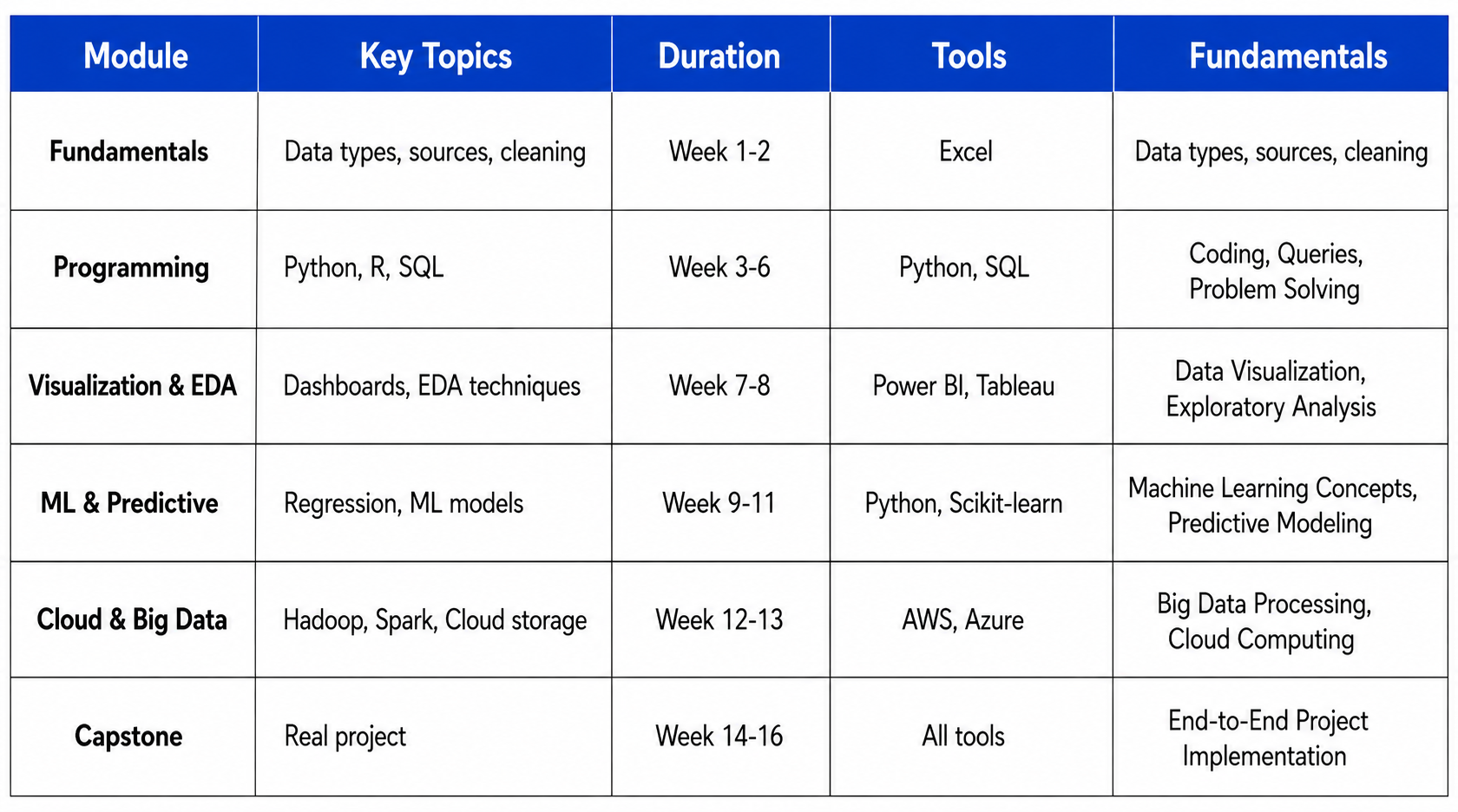 | Module | Key Topics | Duration | Tools | Fundamentals |
|---|---|---|---|---|
| Fundamentals | Data types, sources, cleaning | Week 1-2 | Excel | Data types, sources, cleaning |
| Programming | Python, R, SQL | Week 3-6 | Python, SQL | Coding, Queries, Problem Solving |
| Visualization & EDA | Dashboards, EDA techniques | Week 7-8 | Power BI, Tableau | Data Visualization, Exploratory Analysis |
| ML & Predictive | Regression, ML models | Week 9-11 | Python, Scikit-learn | Machine Learning Concepts, Predictive Modeling |
| Cloud & Big Data | Hadoop, Spark, Cloud storage | Week 12-13 | AWS, Azure | Big Data Processing, Cloud Computing |
| Capstone | Real project | Week 14-16 | All tools | End-to-End Project Implementation |